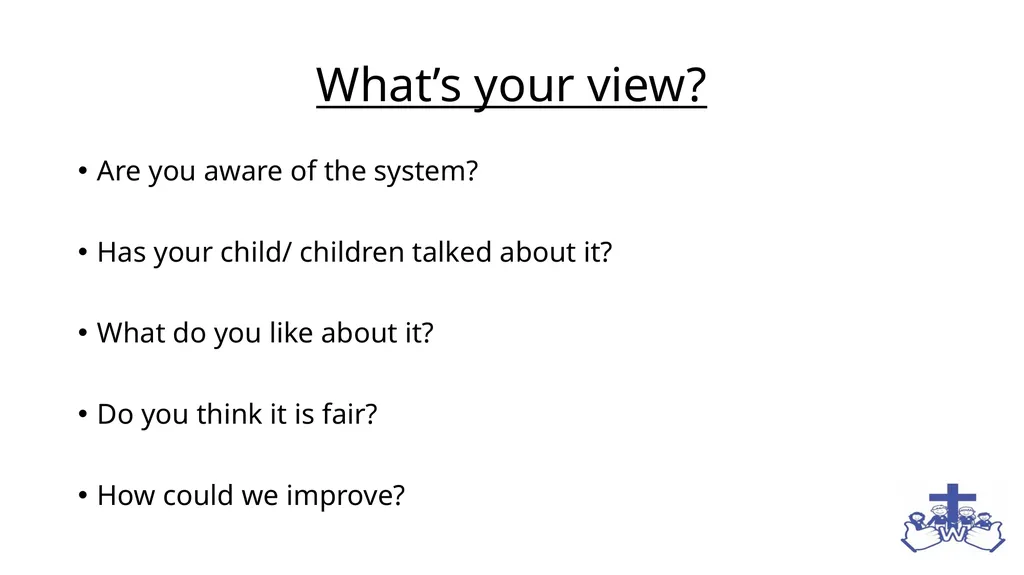 What’s your view?

• Are you aware of the system?

• Has your child/ children talked about it?

• What do you like about it?

• Do you think it is fair?

• How could we improve?

W